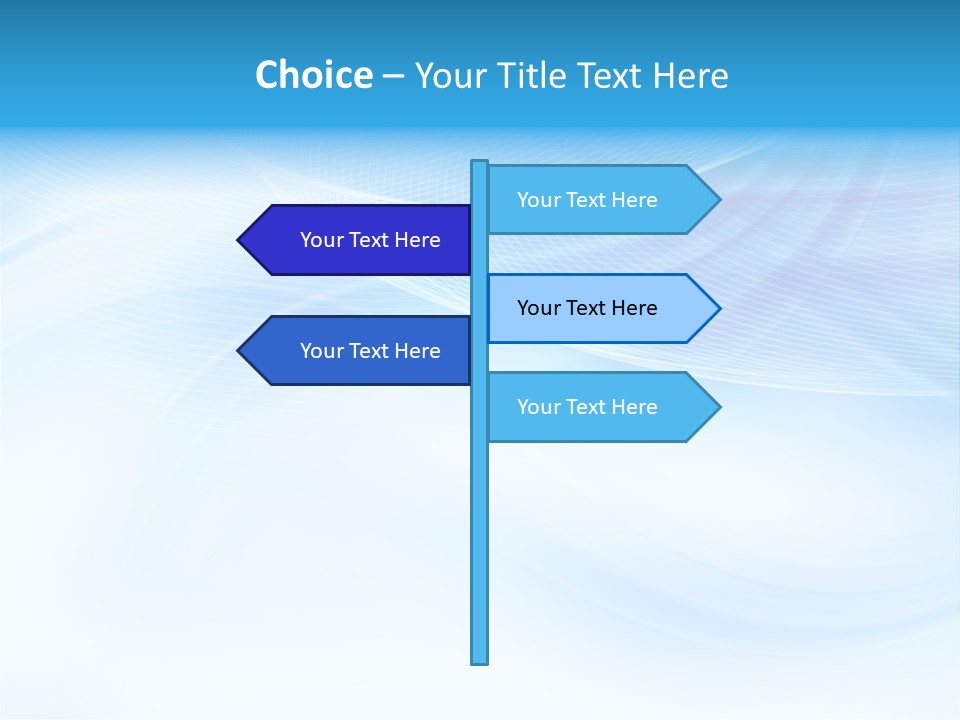 Choice – Your Title Text Here

Your Text Here

Your Text Here

Your Text Here

Your Text Here

Your Text Here